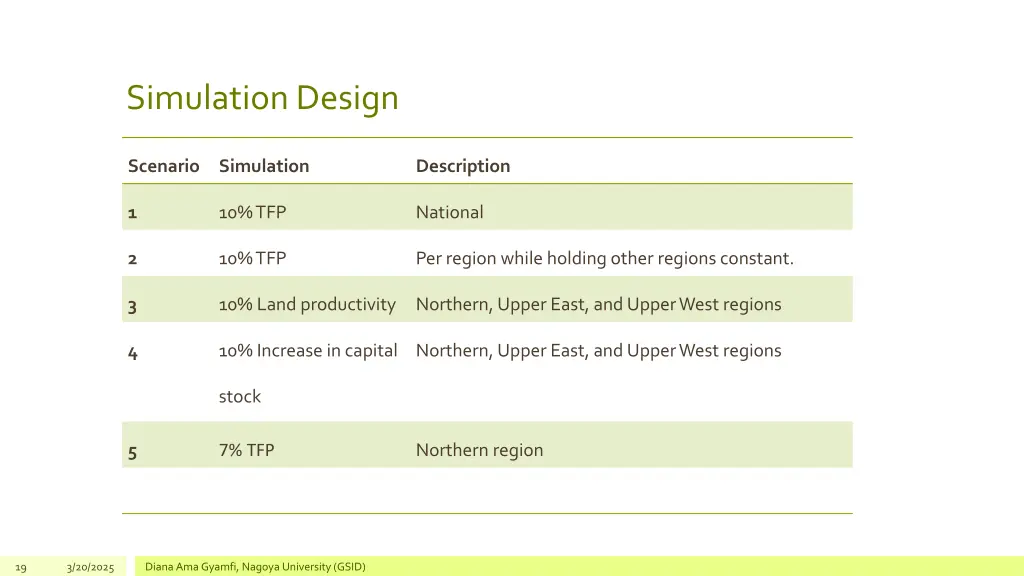 Simulation Design

| Scenario | Simulation | Description |
|---|---|---|
| 1 | 10% TFP | National |
| 2 | 10% TFP | Per region while holding other regions constant. |
| 3 | 10% Land productivity | Northern, Upper East, and Upper West regions |
| 4 | 10% Increase in capital stock | Northern, Upper East, and Upper West regions |
| 5 | 7% TFP | Northern region |

19 3/20/2025 Diana Ama Gyamfi, Nagoya University (GSID)